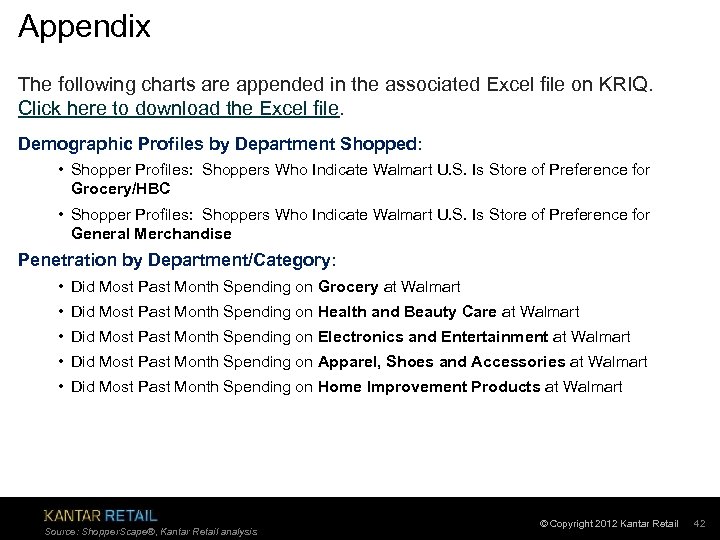 Appendix

The following charts are appended in the associated Excel file on KRIQ. Click here to download the Excel file.

Demographic Profiles by Department Shopped:

• Shopper Profiles: Shoppers Who Indicate Walmart U.S. Is Store of Preference for Grocery/HBC

• Shopper Profiles: Shoppers Who Indicate Walmart U.S. Is Store of Preference for General Merchandise

Penetration by Department/Category:

• Did Most Past Month Spending on Grocery at Walmart

• Did Most Past Month Spending on Health and Beauty Care at Walmart

• Did Most Past Month Spending on Electronics and Entertainment at Walmart

• Did Most Past Month Spending on Apparel, Shoes and Accessories at Walmart

• Did Most Past Month Spending on Home Improvement Products at Walmart

KANTAR RETAIL
Source: ShopperScape®, Kantar Retail analysis

© Copyright 2012 Kantar Retail 42